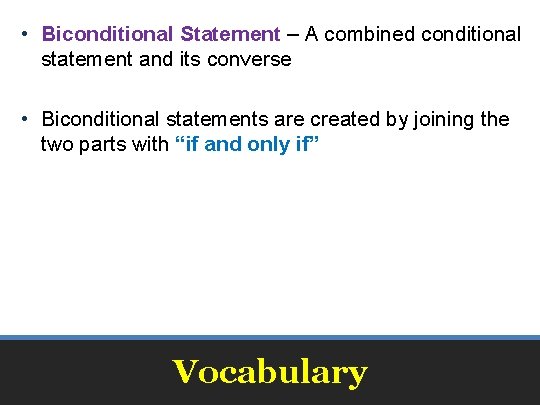 • Biconditional Statement – A combined conditional statement and its converse

• Biconditional statements are created by joining the two parts with “if and only if”

Vocabulary